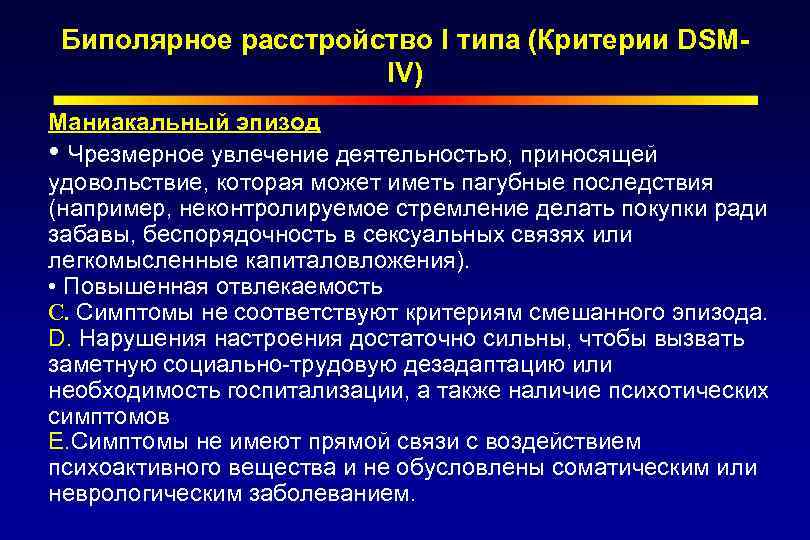 Биполярное расстройство I типа (Критерии DSM-IV)

Маниакальный эпизод

• Чрезмерное увлечение деятельностью, приносящей удовольствие, которая может иметь пагубные последствия (например, неконтролируемое стремление делать покупки ради забавы, беспорядочность в сексуальных связях или легкомысленные капиталовложения).
• Повышенная отвлекаемость
C. Симптомы не соответствуют критериям смешанного эпизода.
D. Нарушения настроения достаточно сильны, чтобы вызвать заметную социально-трудовую дезадаптацию или необходимость госпитализации, а также наличие психотических симптомов
E.Симптомы не имеют прямой связи с воздействием психоактивного вещества и не обусловлены соматическим или неврологическим заболеванием.